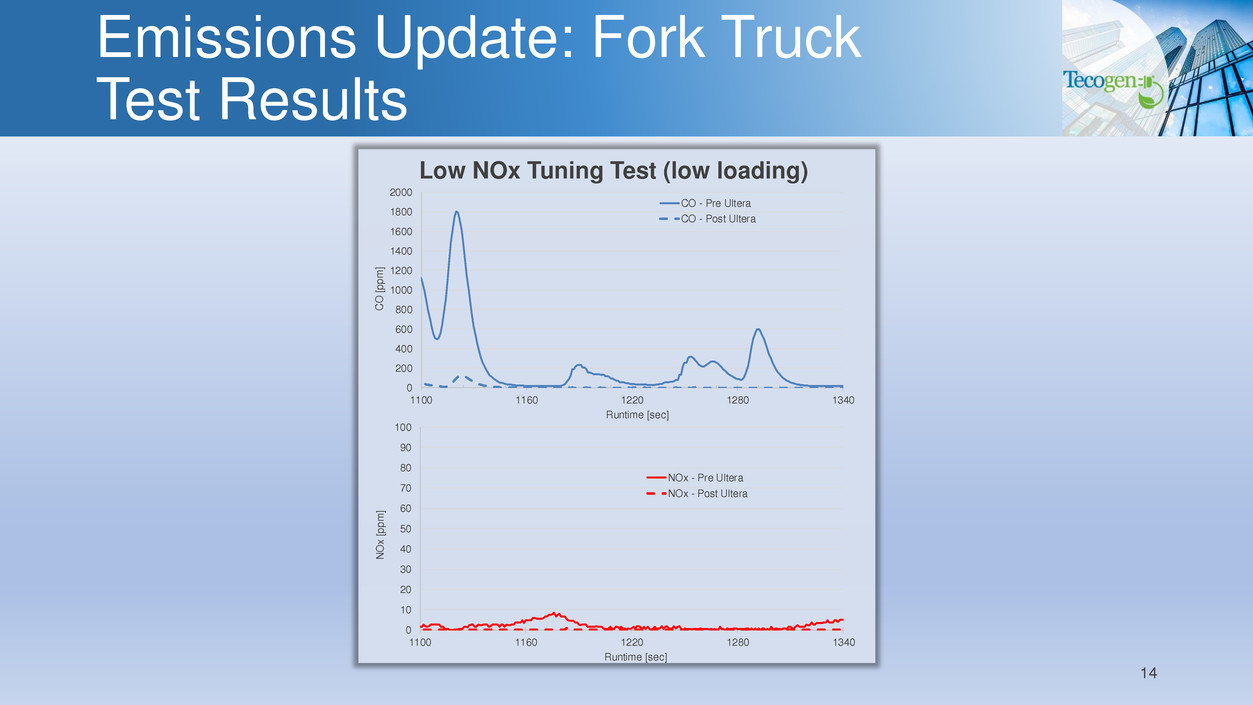 Emissions Update: Fork Truck Test Results

Tecogen

Low NOx Tuning Test (low loading)

CO - Pre Ultera
CO - Post Ultera

CO [ppm]

2000
1800
1600
1400
1200
1000
800
600
400
200
0

1100 1160 1220 1280 1340

Runtime [sec]

NOx - Pre Ultera
NOx - Post Ultera

NOx [ppm]

100
90
80
70
60
50
40
30
20
10
0

1100 1160 1220 1280 1340

Runtime [sec]

14